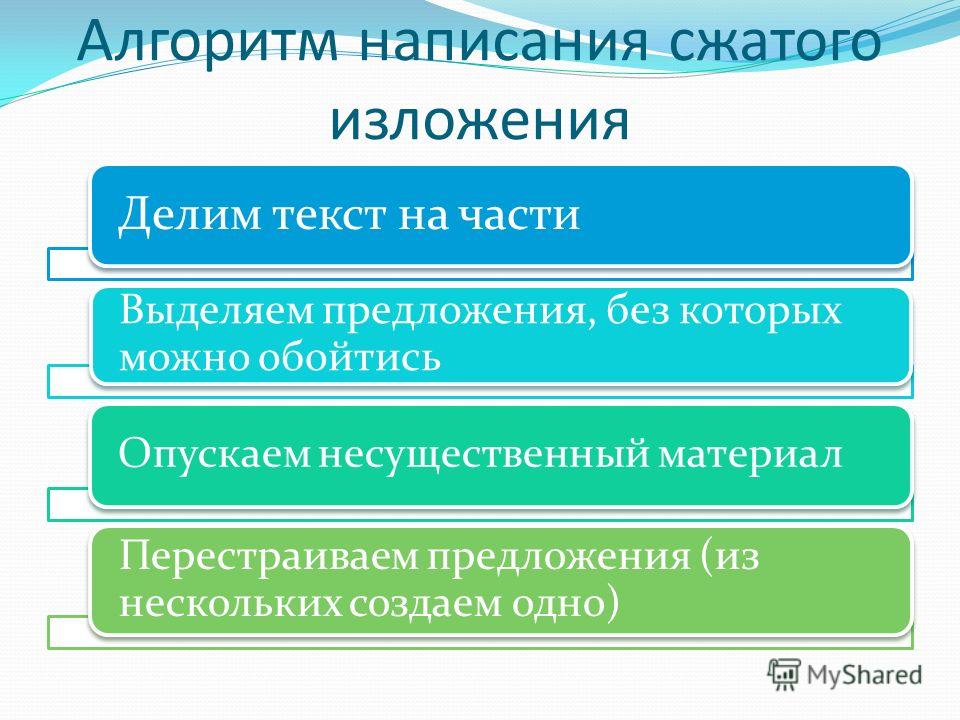 Алгоритм написания сжатого изложения

Делим текст на части

Выделяем предложения, без которых можно обойтись

Опускаем несущественный материал

Перестраиваем предложения (из нескольких создаем одно)

MyShared